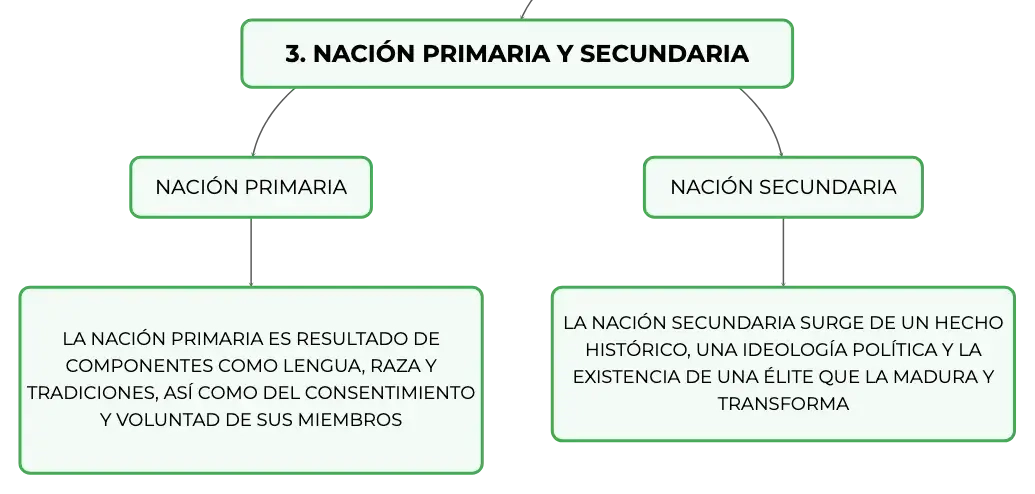 3. NACIÓN PRIMARIA Y SECUNDARIA

NACIÓN PRIMARIA

LA NACIÓN PRIMARIA ES RESULTADO DE COMPONENTES COMO LENGUA, RAZA Y TRADICIONES, ASÍ COMO DEL CONSENTIMIENTO Y VOLUNTAD DE SUS MIEMBROS

NACIÓN SECUNDARIA

LA NACIÓN SECUNDARIA SURGE DE UN HECHO HISTÓRICO, UNA IDEOLOGÍA POLÍTICA Y LA EXISTENCIA DE UNA ÉLITE QUE LA MADURA Y TRANSFORMA